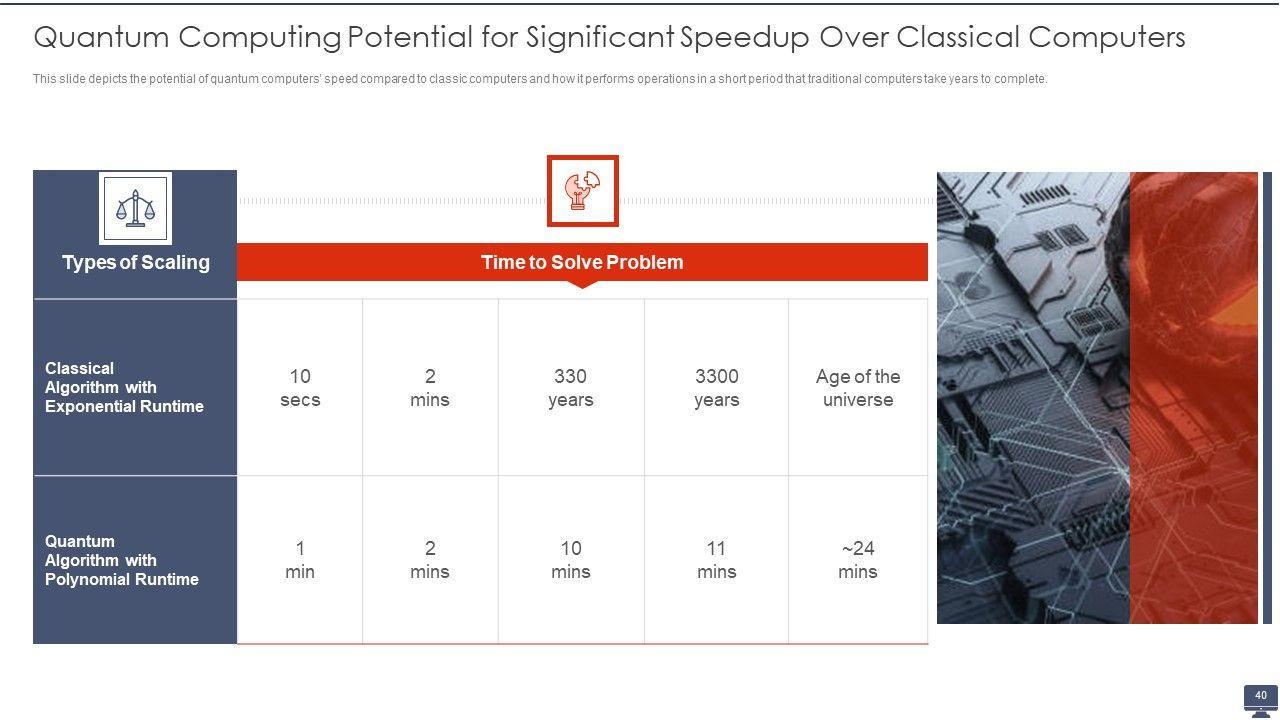 Quantum Computing Potential for Significant Speedup Over Classical Computers

This slide depicts the potential of quantum computers' speed compared to classic computers and how it performs operations in a short period that traditional computers take years to complete.

| Types of Scaling | Time to Solve Problem | | | | |
|---|---|---|---|---|---|
| Classical Algorithm with Exponential Runtime | 10 secs | 2 mins | 330 years | 3300 years | Age of the universe |
| Quantum Algorithm with Polynomial Runtime | 1 min | 2 mins | 10 mins | 11 mins | ~24 mins |

40